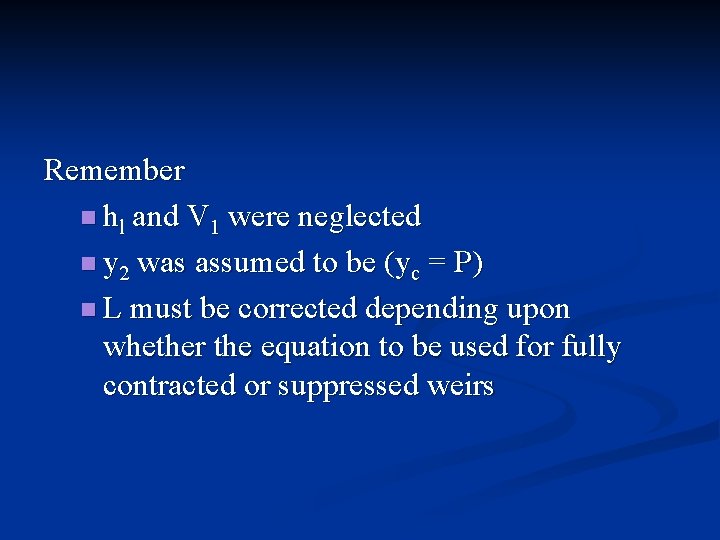 Remember

- $h_l$ and $V_1$ were neglected
- $y_2$ was assumed to be ($y_c$ = P)
- L must be corrected depending upon whether the equation to be used for fully contracted or suppressed weirs